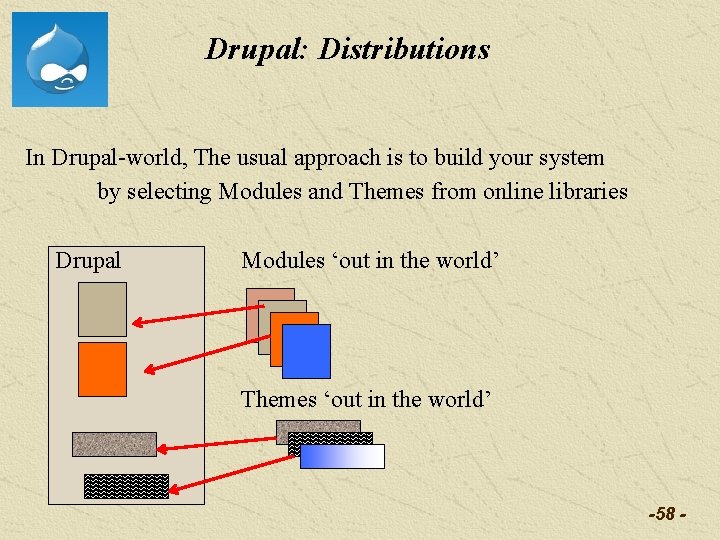 Drupal: Distributions

In Drupal-world, The usual approach is to build your system by selecting Modules and Themes from online libraries

Drupal

Modules ‘out in the world’

Themes ‘out in the world’

-58 -